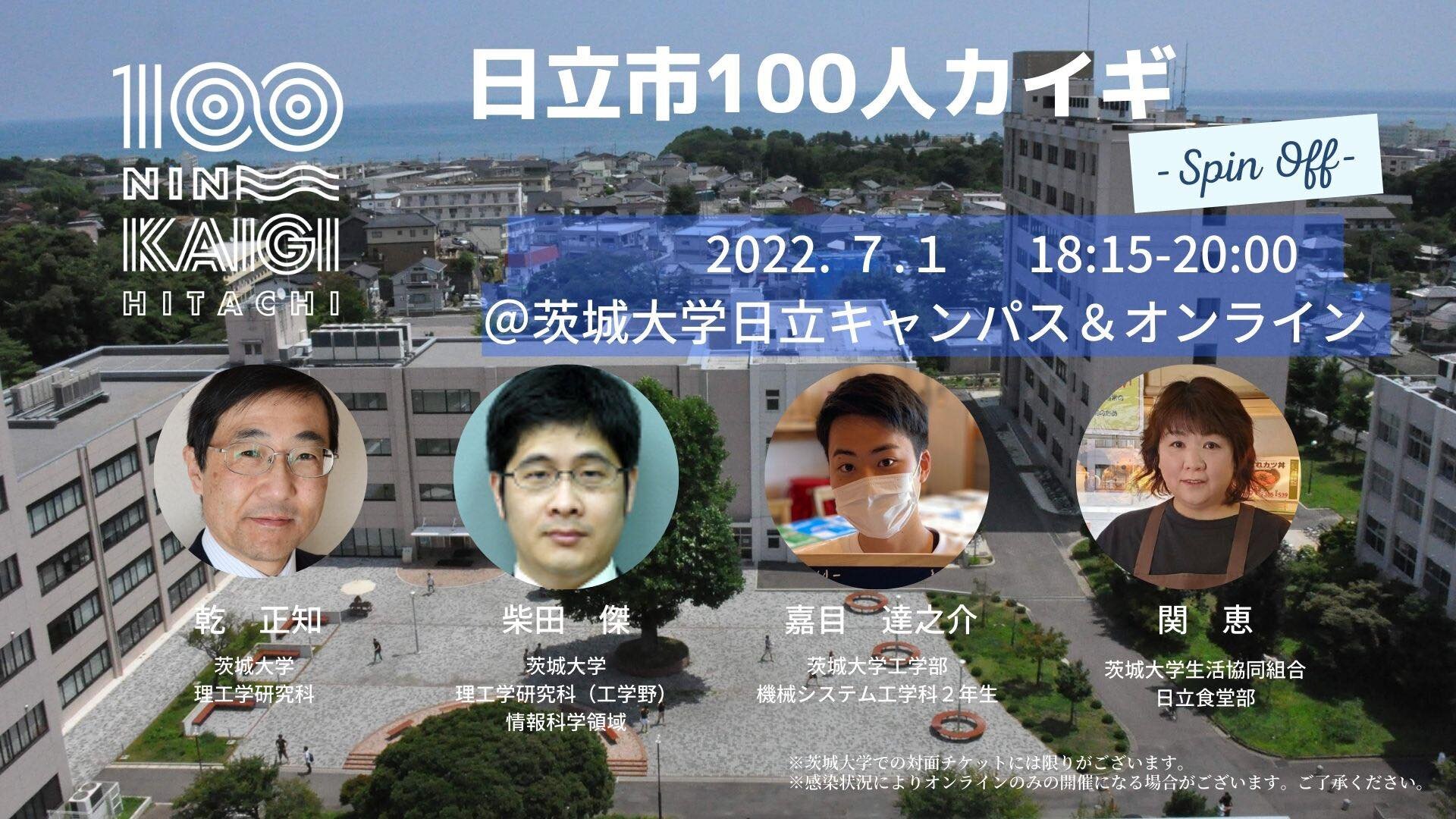 100 NIN KAIGI HITACHI

日立市100人カイギ

- Spin Off -

2022. 7. 1　18:15-20:00

@茨城大学日立キャンパス＆オンライン

乾　正知
茨城大学
理工学研究科

柴田　傑
茨城大学
理工学研究科（工学野）
情報科学領域

嘉目　達之介
茨城大学工学部
機械システム工学科２年生

関　恵
茨城大学生活協同組合
日立食堂部

※茨城大学での対面チケットには限りがございます。
※感染状況によりオンラインのみの開催になる場合がございます。ご了承ください。